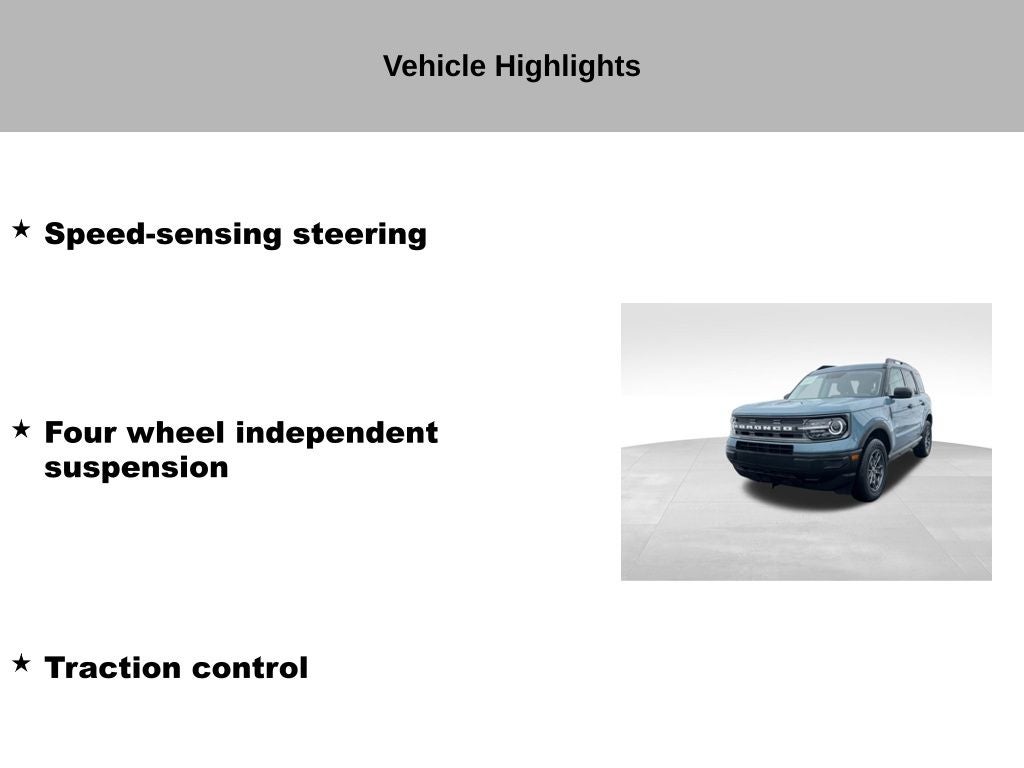 Vehicle Highlights

★ Speed-sensing steering

★ Four wheel independent suspension

★ Traction control

BRONCO